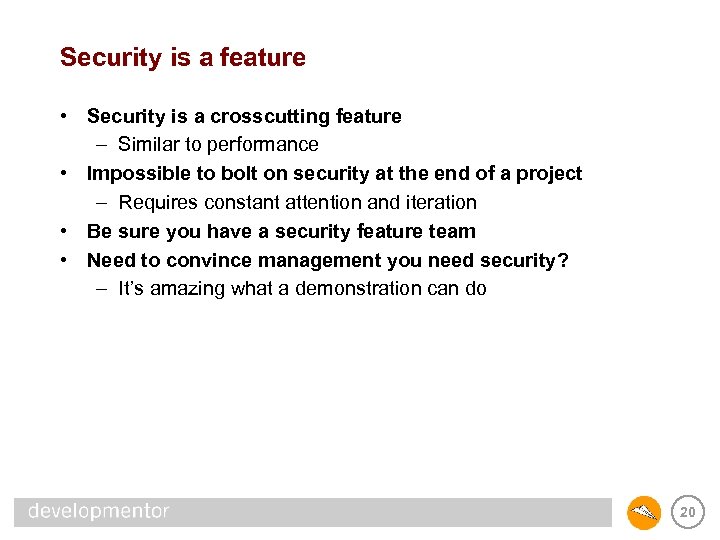 Security is a feature

• Security is a crosscutting feature
  – Similar to performance
• Impossible to bolt on security at the end of a project
  – Requires constant attention and iteration
• Be sure you have a security feature team
• Need to convince management you need security?
  – It's amazing what a demonstration can do

developmentor

20